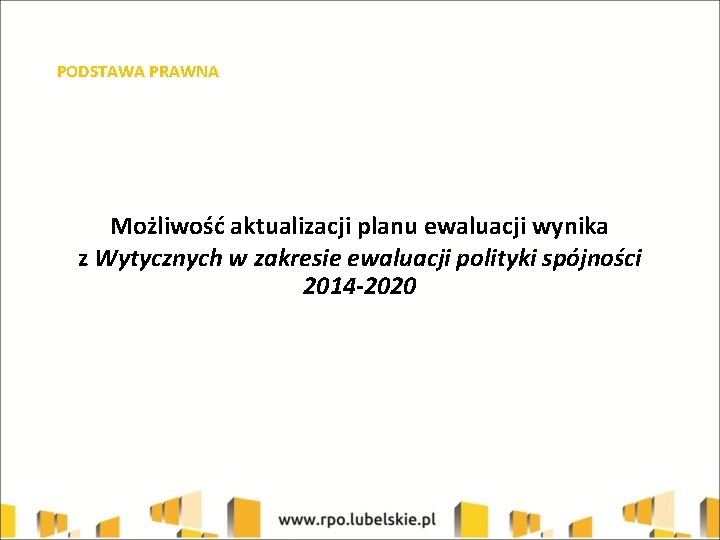 PODSTAWA PRAWNA

Możliwość aktualizacji planu ewaluacji wynika z Wytycznych w zakresie ewaluacji polityki spójności 2014-2020

www.rpo.lubelskie.pl